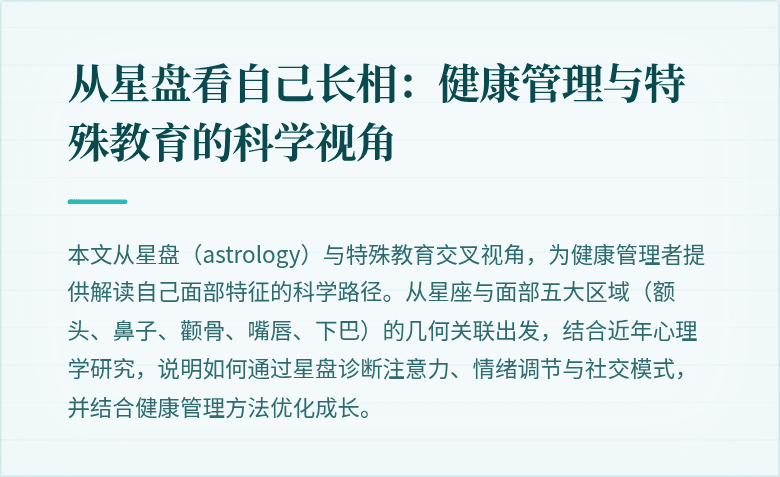 从星盘看自己长相：健康管理与特殊教育的科学视角

本文从星盘（astrology）与特殊教育交叉视角，为健康管理者提供解读自己面部特征的科学路径。从星座与面部五大区域（额头、鼻子、颧骨、嘴唇、下巴）的几何关联出发，结合近年心理学研究，说明如何通过星盘诊断注意力、情绪调节与社交模式，并结合健康管理方法优化成长。